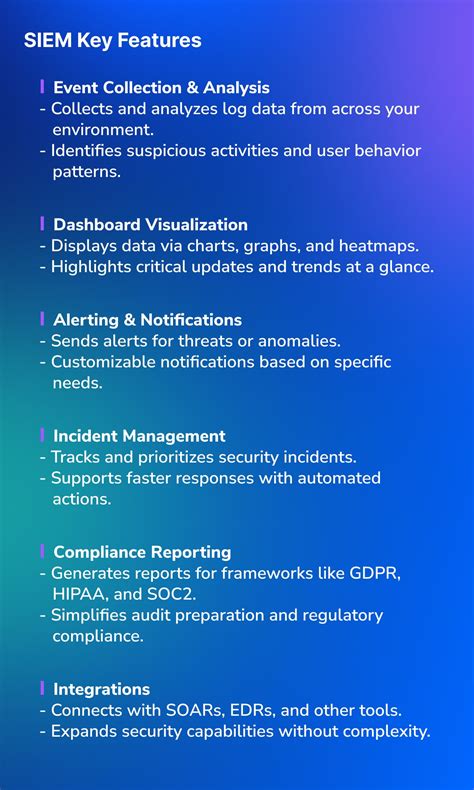 SIEM Key Features

Event Collection & Analysis
- Collects and analyzes log data from across your environment.
- Identifies suspicious activities and user behavior patterns.

Dashboard Visualization
- Displays data via charts, graphs, and heatmaps.
- Highlights critical updates and trends at a glance.

Alerting & Notifications
- Sends alerts for threats or anomalies.
- Customizable notifications based on specific needs.

Incident Management
- Tracks and prioritizes security incidents.
- Supports faster responses with automated actions.

Compliance Reporting
- Generates reports for frameworks like GDPR, HIPAA, and SOC2.
- Simplifies audit preparation and regulatory compliance.

Integrations
- Connects with SOARs, EDRs, and other tools.
- Expands security capabilities without complexity.